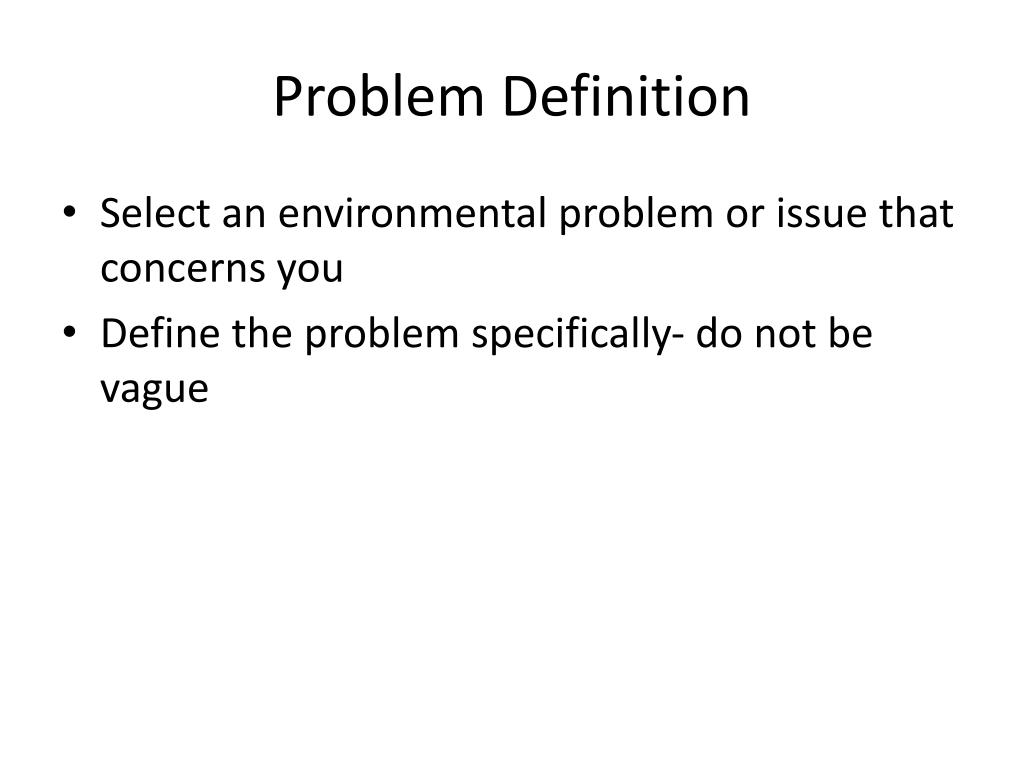 Problem Definition

• Select an environmental problem or issue that concerns you
• Define the problem specifically- do not be vague